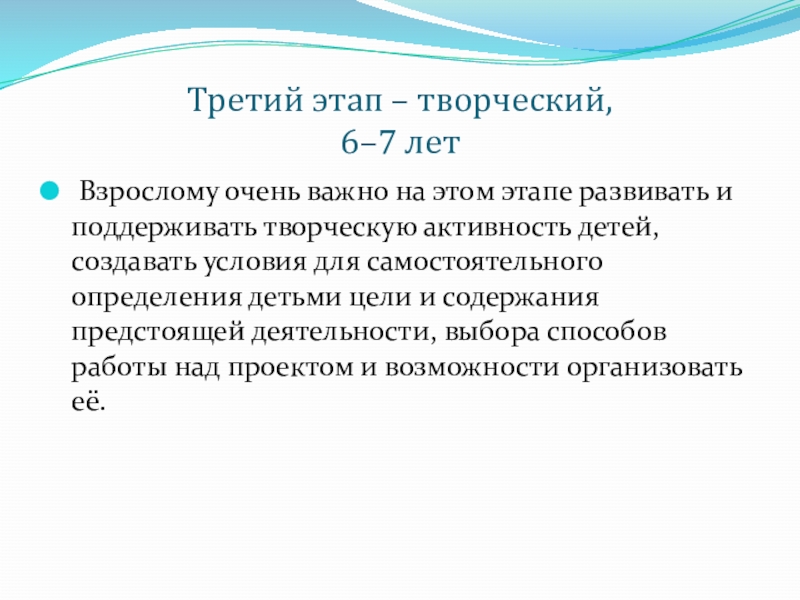 Третий этап – творческий,
6–7 лет

Взрослому очень важно на этом этапе развивать и поддерживать творческую активность детей, создавать условия для самостоятельного определения детьми цели и содержания предстоящей деятельности, выбора способов работы над проектом и возможности организовать её.